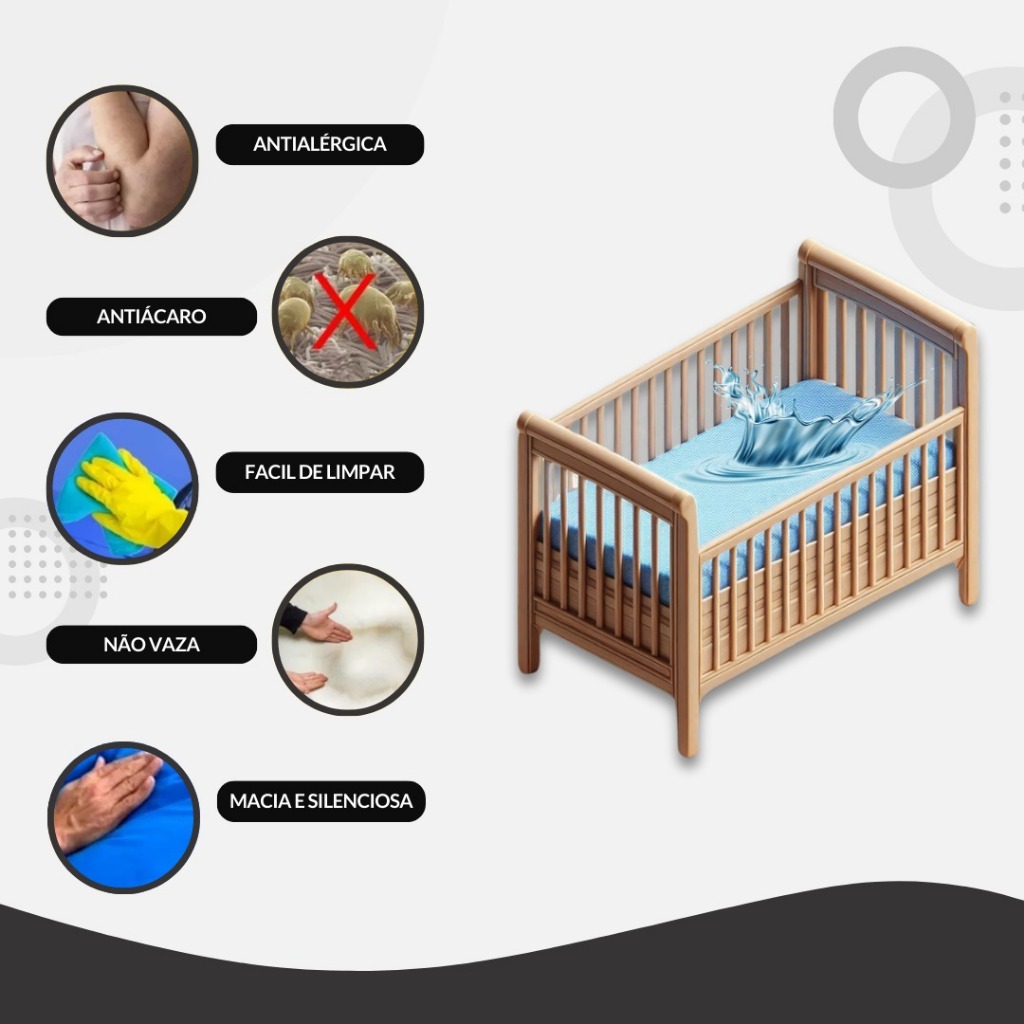 ANTIALÉRGICA

ANTIÁCARO

FACIL DE LIMPAR

NÃO VAZA

MACIA E SILENCIOSA